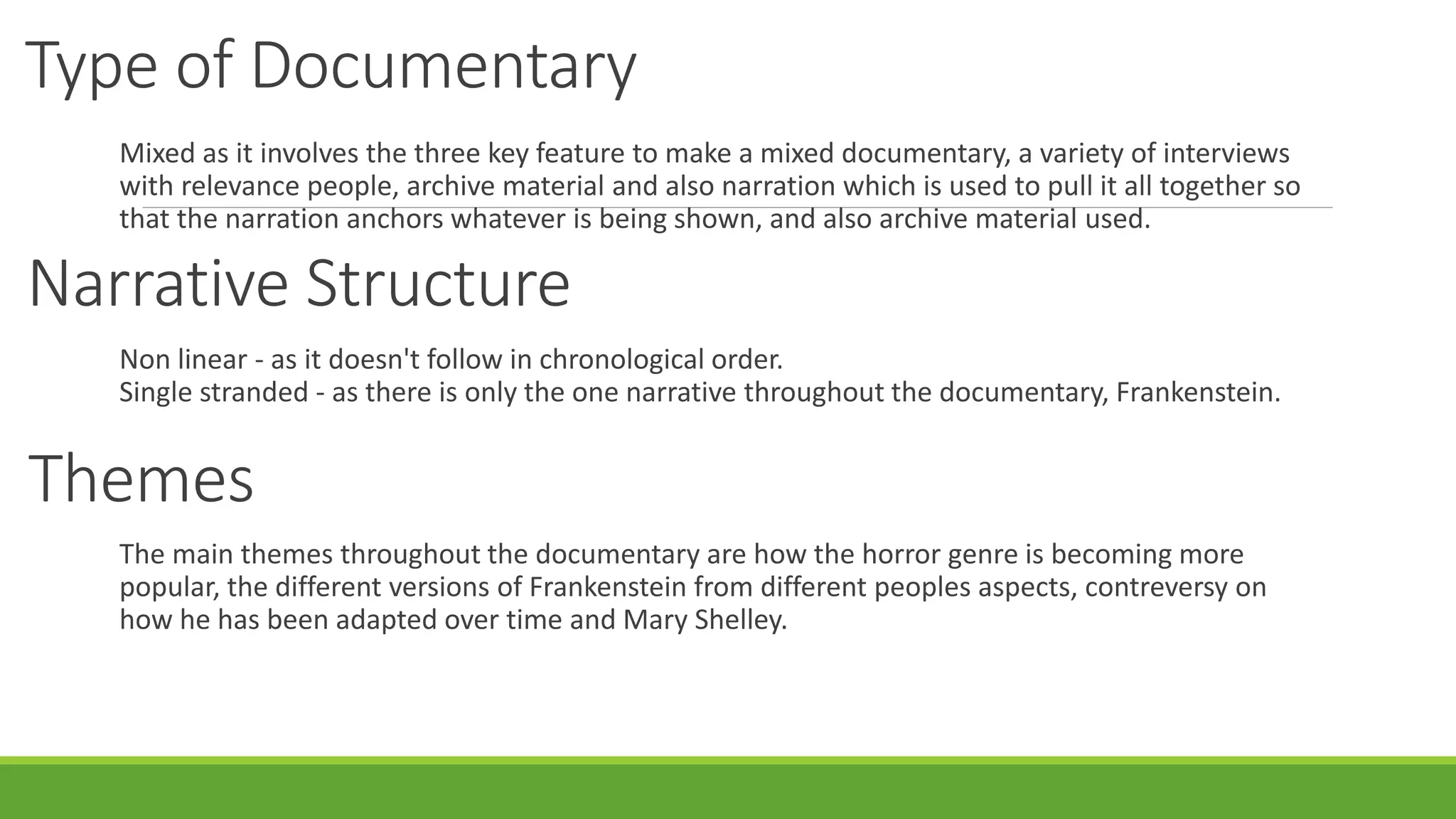 Type of Documentary

Mixed as it involves the three key feature to make a mixed documentary, a variety of interviews with relevance people, archive material and also narration which is used to pull it all together so that the narration anchors whatever is being shown, and also archive material used.

Narrative Structure

Non linear - as it doesn't follow in chronological order.
Single stranded - as there is only the one narrative throughout the documentary, Frankenstein.

Themes

The main themes throughout the documentary are how the horror genre is becoming more popular, the different versions of Frankenstein from different peoples aspects, contreversy on how he has been adapted over time and Mary Shelley.